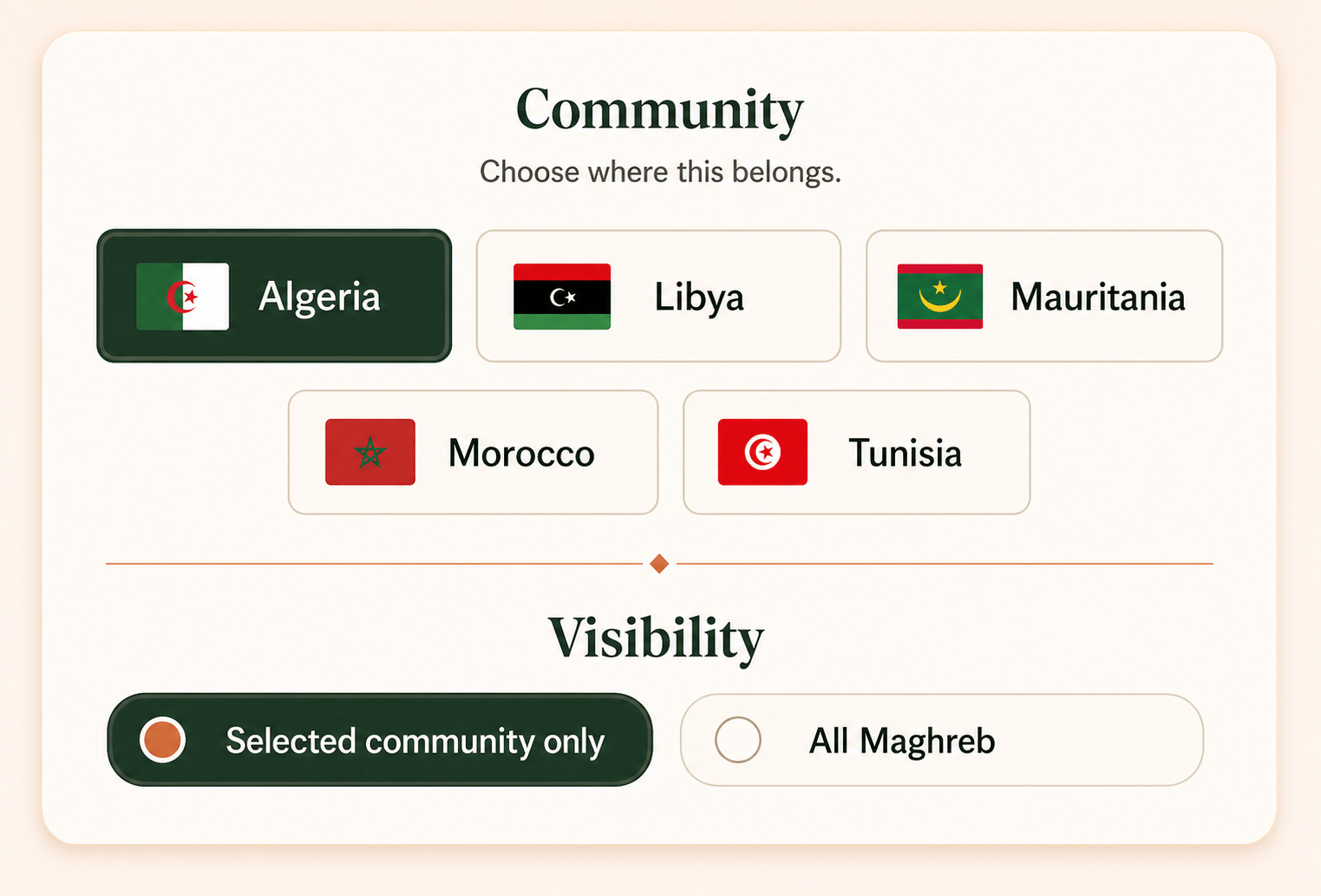 Community

Choose where this belongs.

Algeria

Libya

Mauritania

Morocco

Tunisia

Visibility

Selected community only

All Maghreb